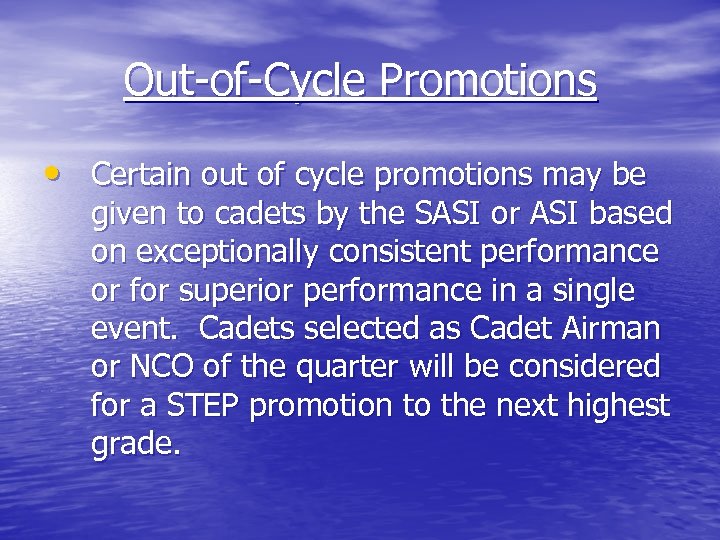 Out-of-Cycle Promotions

• Certain out of cycle promotions may be given to cadets by the SASI or ASI based on exceptionally consistent performance or for superior performance in a single event. Cadets selected as Cadet Airman or NCO of the quarter will be considered for a STEP promotion to the next highest grade.